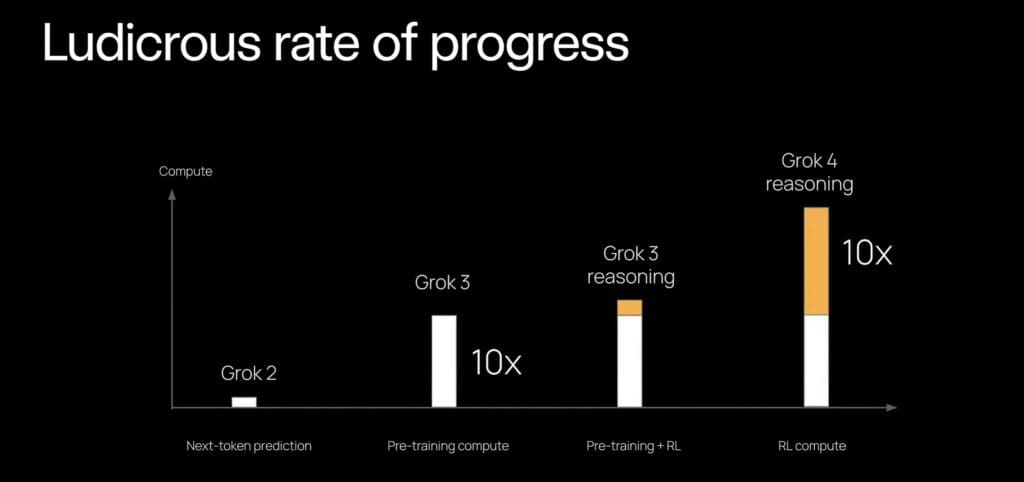 Ludicrous rate of progress

Compute

Grok 2

Grok 3

10x

Grok 3 reasoning

Grok 4 reasoning

10x

Next-token prediction

Pre-training compute

Pre-training + RL

RL compute